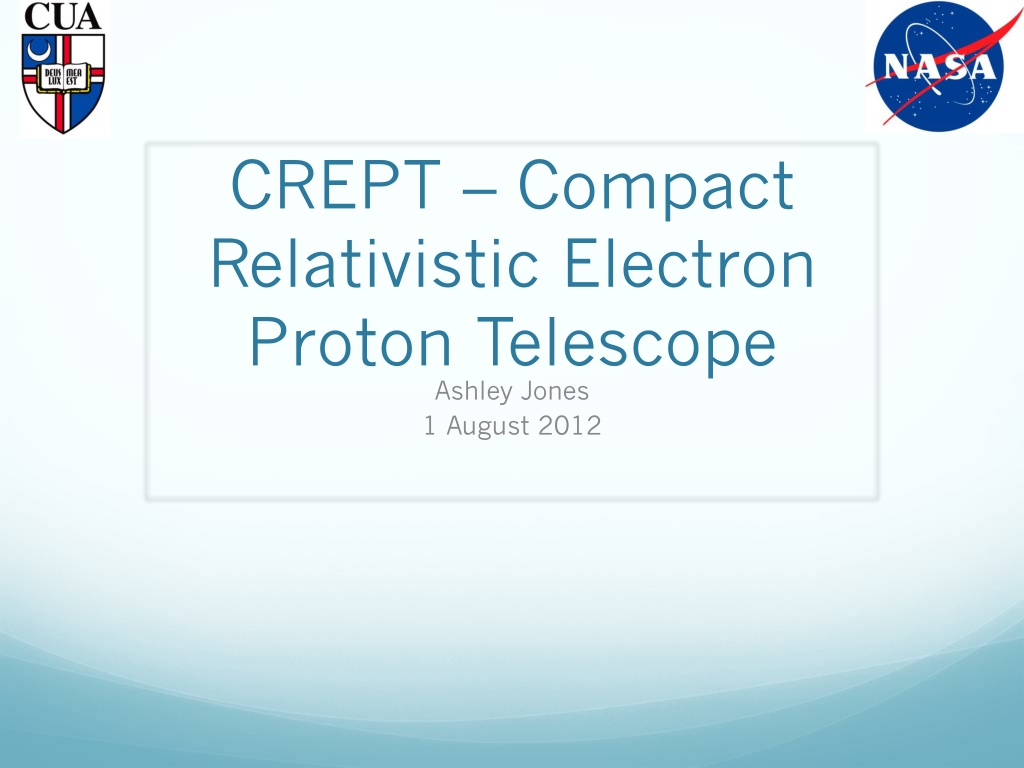 CUA

DEUS LUX MEA EST

NASA

CREPT – Compact Relativistic Electron Proton Telescope

Ashley Jones
1 August 2012